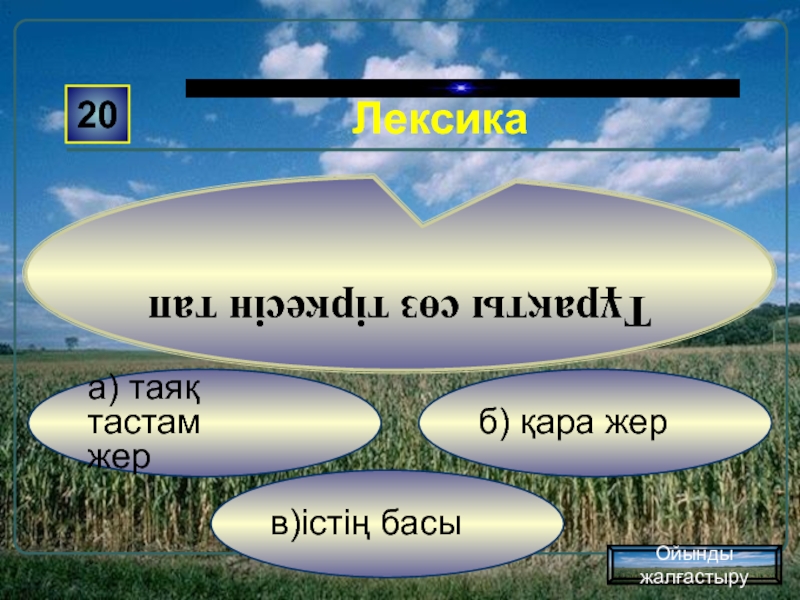 20

Лексика

Тұрақты сөз тіркесін тап

а) таяқ тастам жер

б) қара жер

в)істің басы

Ойынды жалғастыру